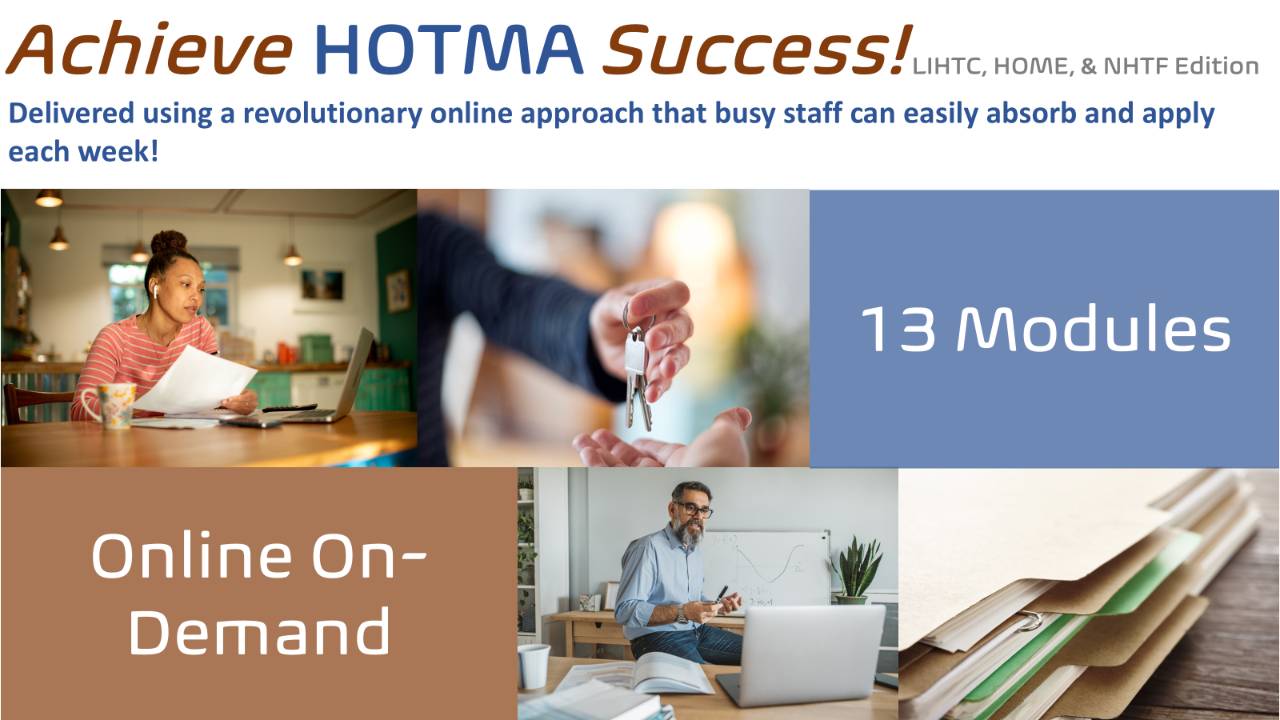 Achieve HOTMA Success! LIHTC, HOME, & NHTF Edition

Delivered using a revolutionary online approach that busy staff can easily absorb and apply each week!

13 Modules

Online On-Demand